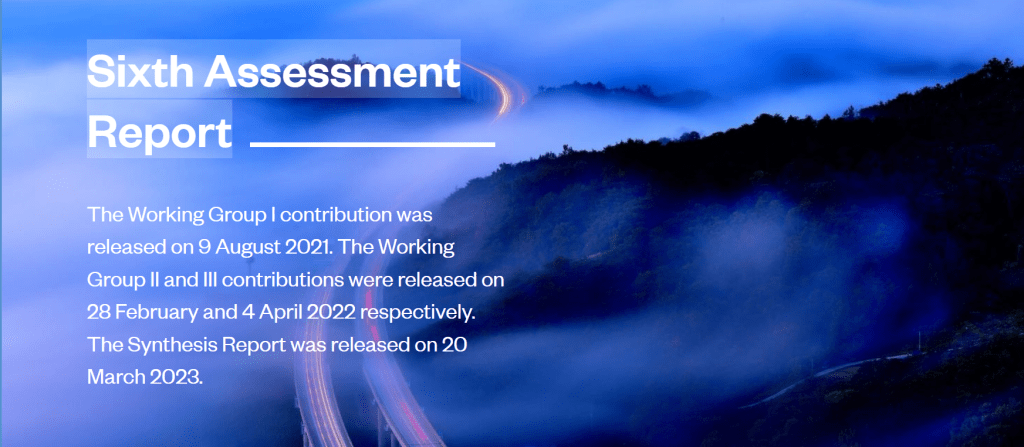 Sixth Assessment Report

The Working Group I contribution was released on 9 August 2021. The Working Group II and III contributions were released on 28 February and 4 April 2022 respectively. The Synthesis Report was released on 20 March 2023.